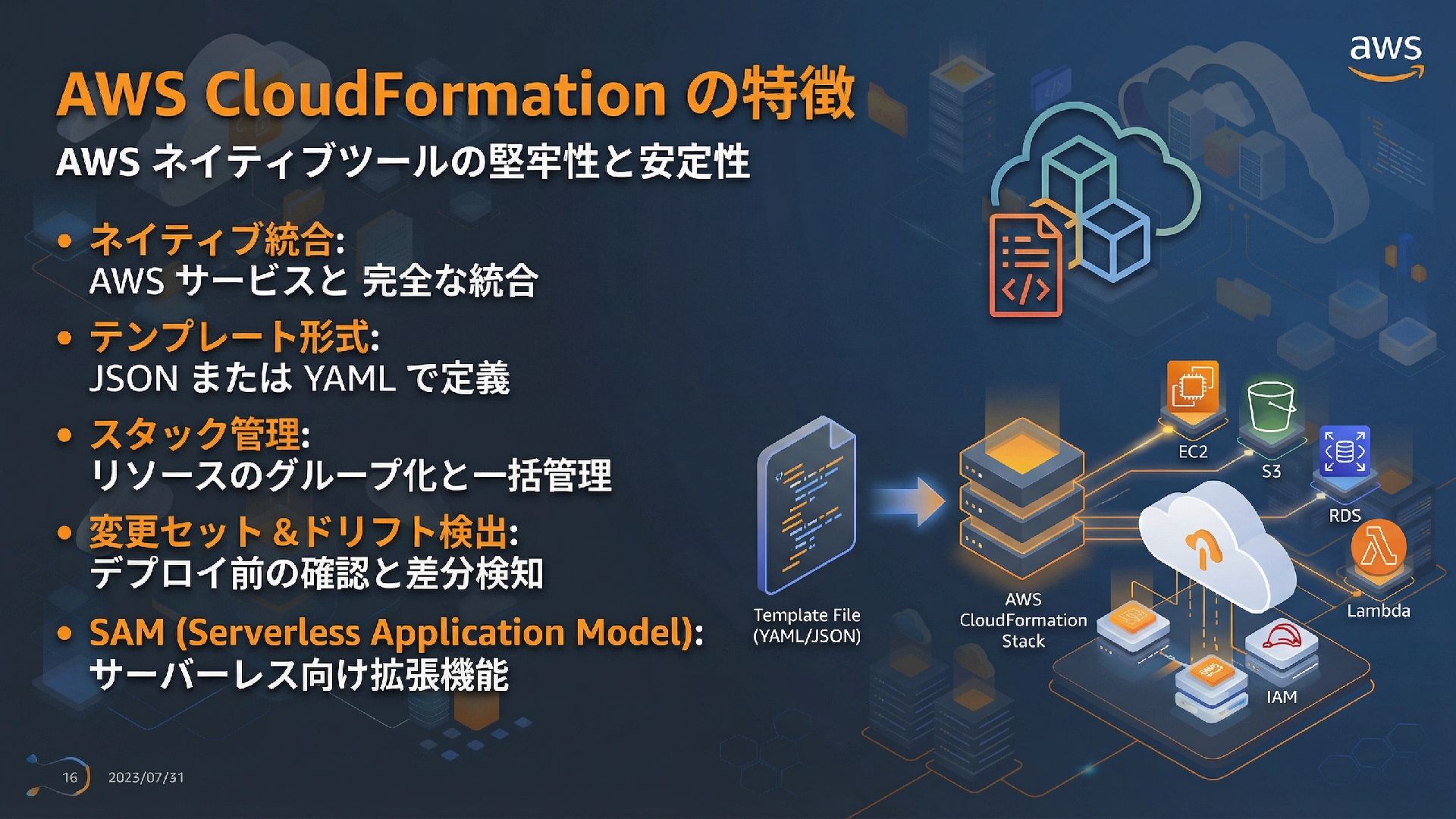 aws

AWS CloudFormation の特徴

AWS ネイティブツールの堅牢性と安定性

• ネイティブ統合:
AWS サービスと 完全な統合

• テンプレート形式:
JSON または YAML で定義

• スタック管理:
リソースのグループ化と一括管理

• 変更セット &ドリフト検出:
デプロイ前の確認と差分検知

• SAM (Serverless Application Model):
サーバーレス向け拡張機能

Template File
(YAML/JSON)

AWS
CloudFormation
Stack

EC2

S3

RDS

Lambda

IAM

16

2023/07/31